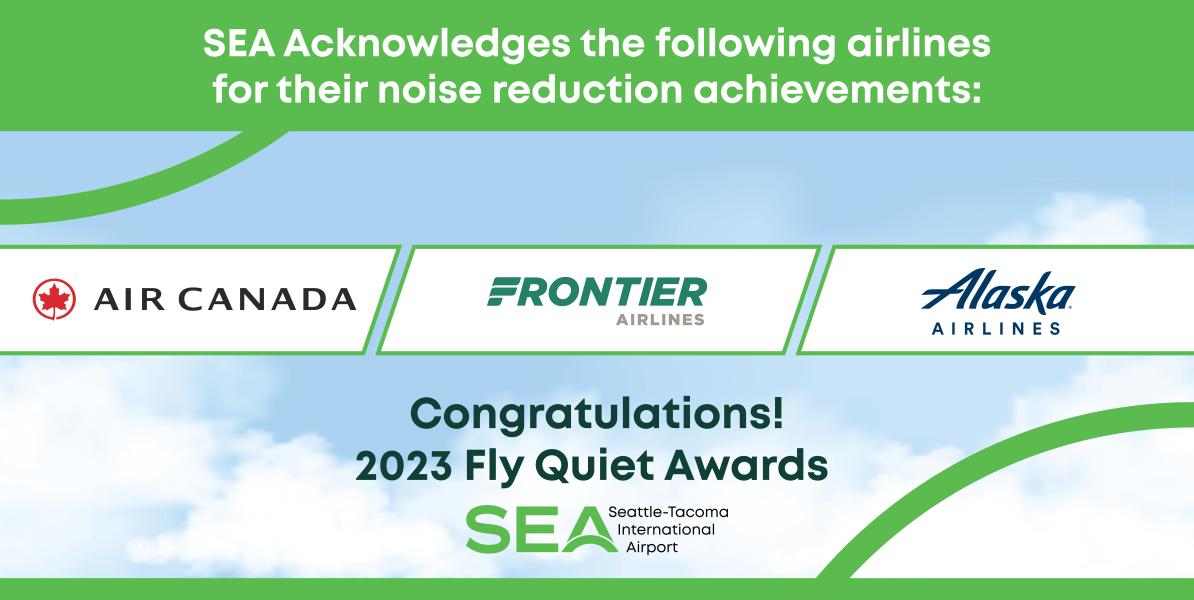 SEA Acknowledges the following airlines for their noise reduction achievements:

AIR CANADA

FRONTIER AIRLINES

Alaska AIRLINES

Congratulations!
2023 Fly Quiet Awards

SEA Seattle-Tacoma International Airport